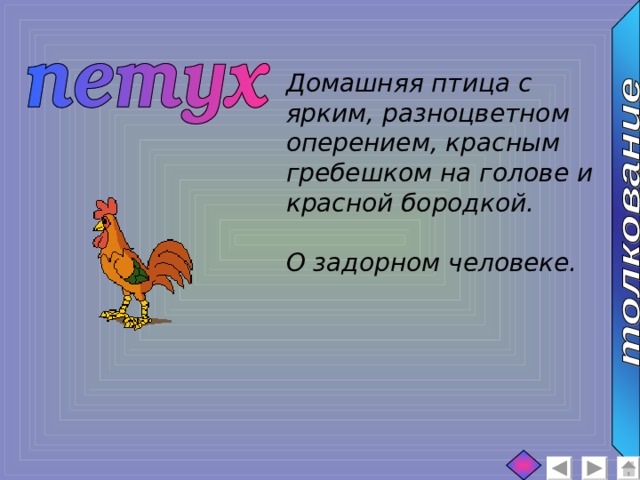 петух

Домашняя птица с ярким, разноцветном оперением, красным гребешком на голове и красной бородкой.

О задорном человеке.

толкование